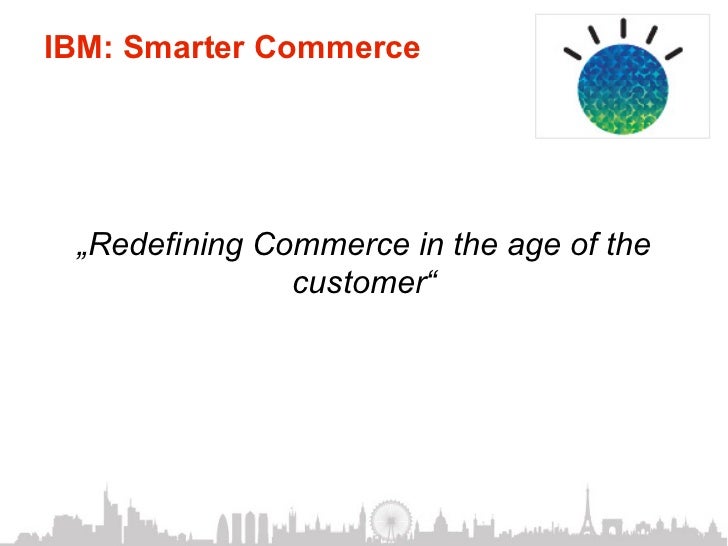 IBM: Smarter Commerce

„Redefining Commerce in the age of the customer“